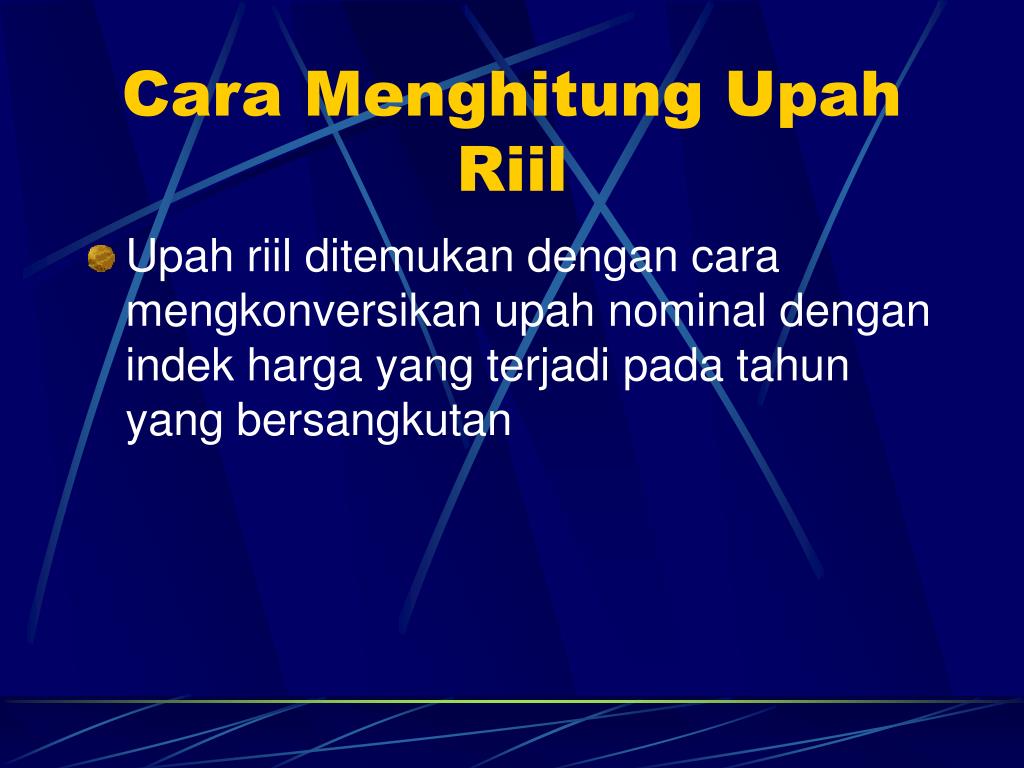 Cara Menghitung Upah Riil

Upah riil ditemukan dengan cara mengkonversikan upah nominal dengan indek harga yang terjadi pada tahun yang bersangkutan